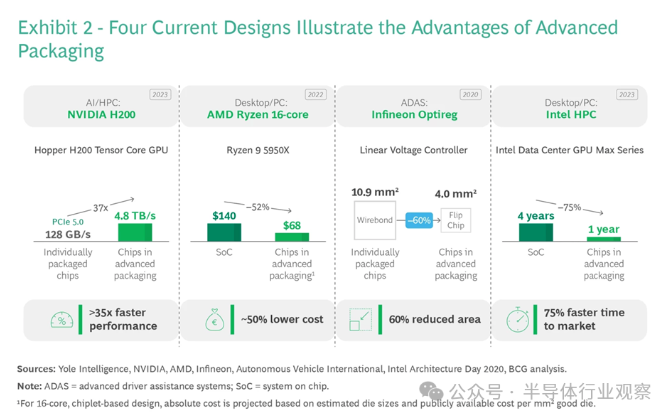 Exhibit 2 - Four Current Designs Illustrate the Advantages of Advanced Packaging

2023
AI/HPC:
NVIDIA H200

Hopper H200 Tensor Core GPU

37x
PCIe 5.0
128 GB/s
4.8 TB/s

Individually packaged chips
Chips in advanced packaging

>35x faster performance

2022
Desktop/PC:
AMD Ryzen 16-core

Ryzen 9 5950X

–52%
$140
$68

SoC
Chips in advanced packaging¹

~50% lower cost

2020
ADAS:
Infineon Optireg

Linear Voltage Controller

10.9 mm²
4.0 mm²
Wirebond
–60%
Flip Chip

Individually packaged chips
Chips in advanced packaging

60% reduced area

2023
Desktop/PC:
Intel HPC

Intel Data Center GPU Max Series

–75%
4 years
1 year

SoC
Chips in advanced packaging

75% faster time to market

Sources: Yole Intelligence, NVIDIA, AMD, Infineon, Autonomous Vehicle International, Intel Architecture Day 2020, BCG analysis.
Note: ADAS = advanced driver assistance systems; SoC = system on chip.
¹For 16-core, chiplet-based design, absolute cost is projected based on estimated die sizes and publicly available cost per mm² good die.

公众号 · 半导体行业观察